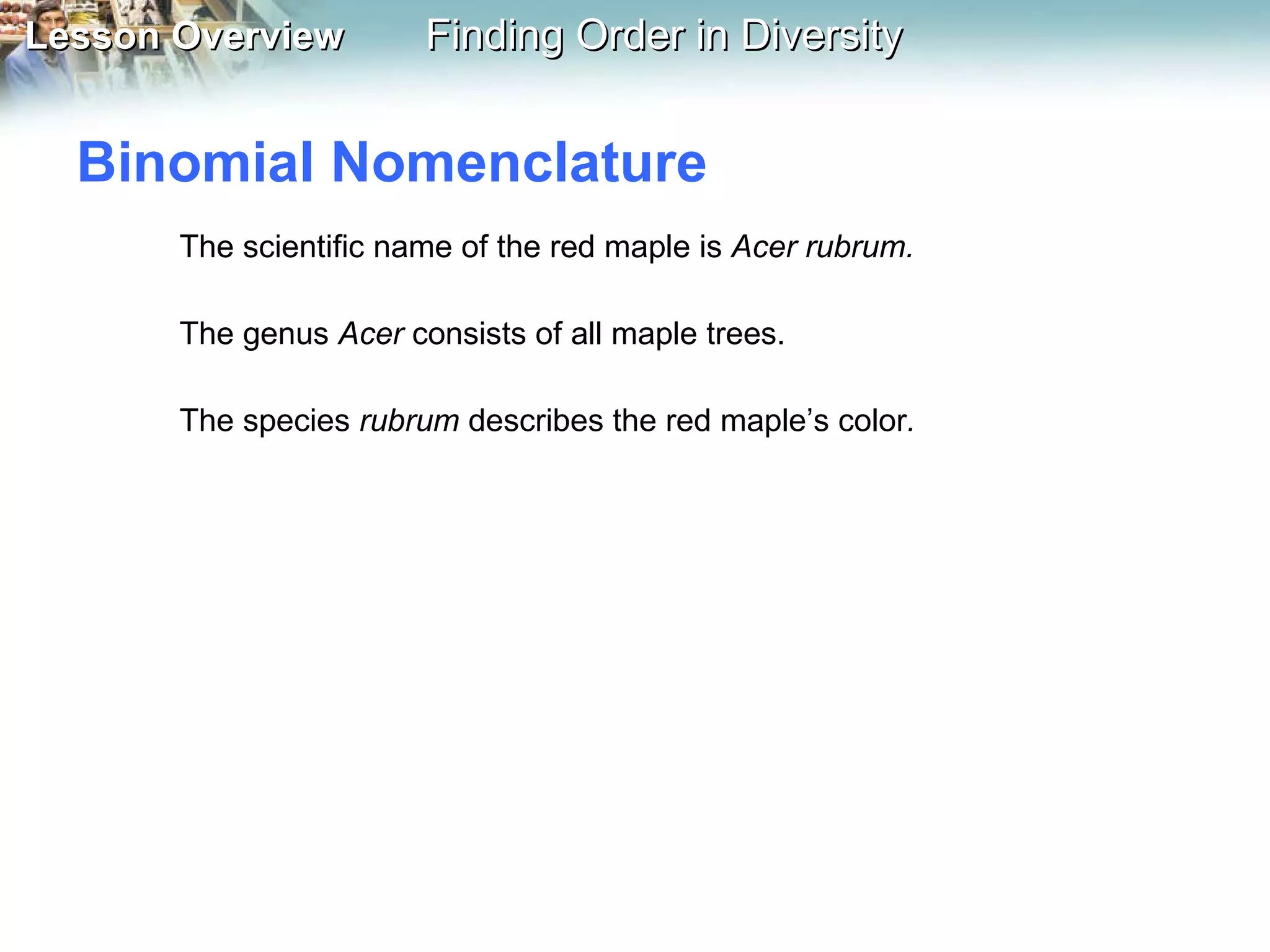 Lesson Overview Finding Order in Diversity

Binomial Nomenclature

The scientific name of the red maple is Acer rubrum.

The genus Acer consists of all maple trees.

The species rubrum describes the red maple’s color.